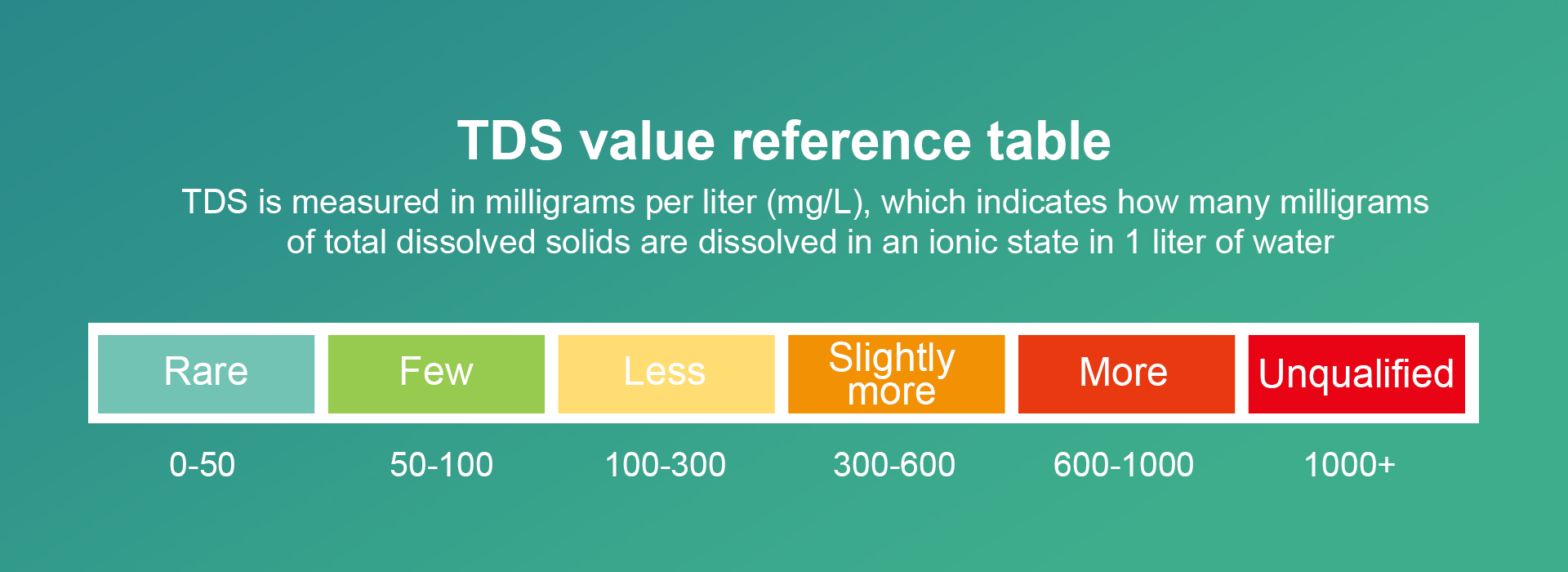 TDS value reference table

TDS is measured in milligrams per liter (mg/L), which indicates how many milligrams of total dissolved solids are dissolved in an ionic state in 1 liter of water

| Rare | Few | Less | Slightly more | More | Unqualified |
|---|---|---|---|---|---|
| 0-50 | 50-100 | 100-300 | 300-600 | 600-1000 | 1000+ |